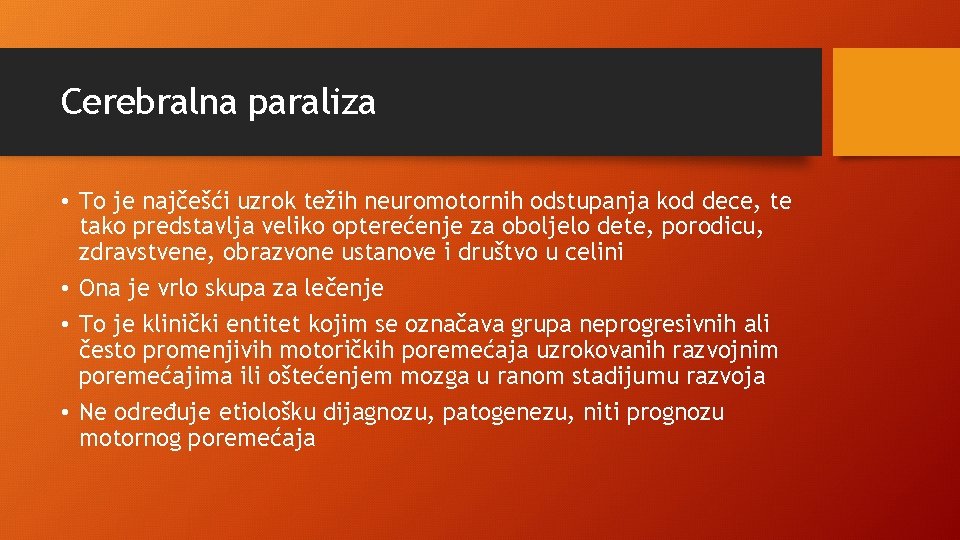 Cerebralna paraliza

• To je najčešći uzrok težih neuromotornih odstupanja kod dece, te tako predstavlja veliko opterećenje za oboljelo dete, porodicu, zdravstvene, obrazvone ustanove i društvo u celini

• Ona je vrlo skupa za lečenje

• To je klinički entitet kojim se označava grupa neprogresivnih ali često promenjivih motoričkih poremećaja uzrokovanih razvojnim poremećajima ili oštećenjem mozga u ranom stadijumu razvoja

• Ne određuje etiološku dijagnozu, patogenezu, niti prognozu motornog poremećaja